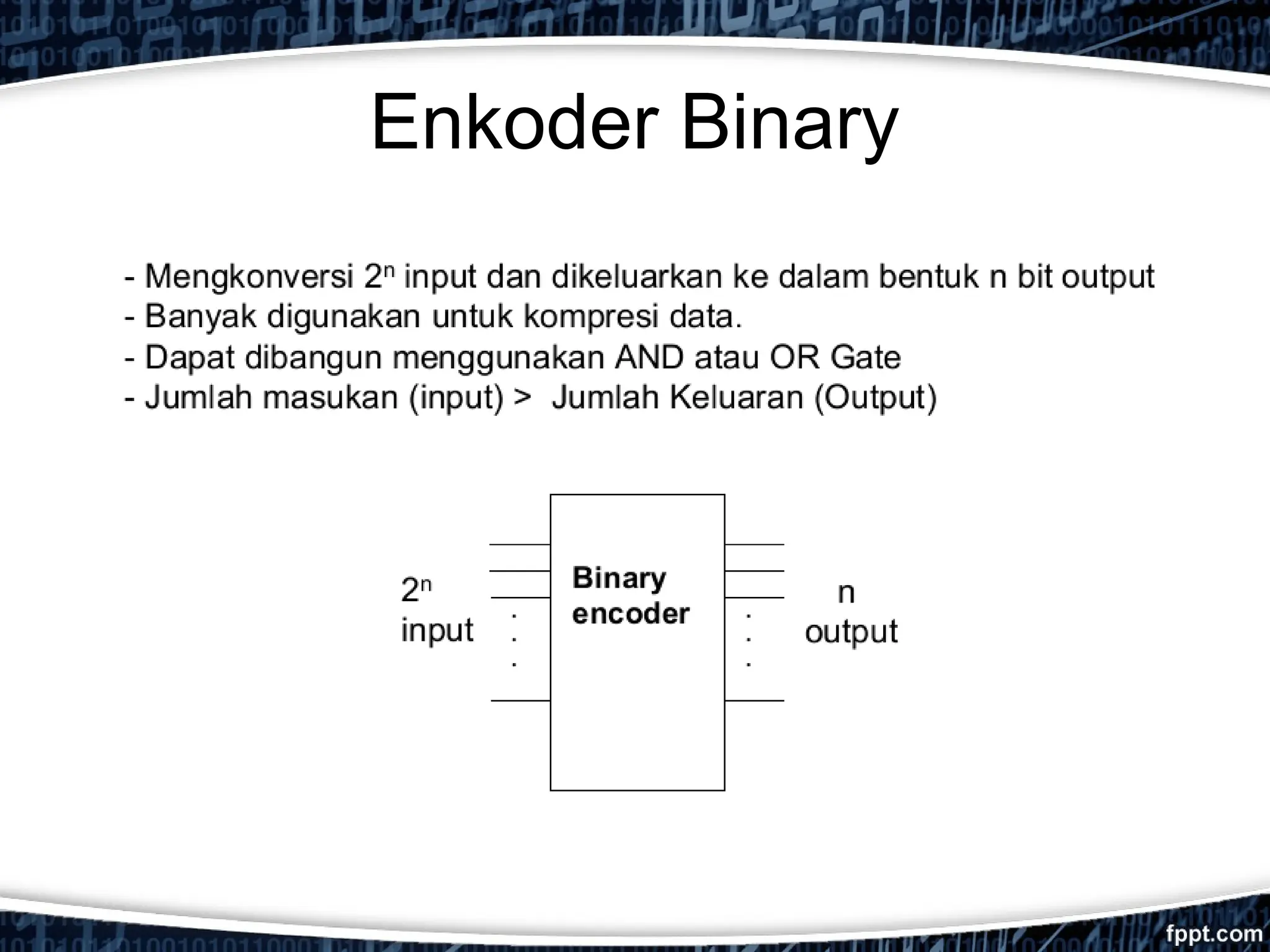 Enkoder Binary

- Mengkonversi $2^n$ input dan dikeluarkan ke dalam bentuk n bit output
- Banyak digunakan untuk kompresi data.
- Dapat dibangun menggunakan AND atau OR Gate
- Jumlah masukan (input) > Jumlah Keluaran (Output)

$2^n$ input

Binary encoder

n output

fppt.com